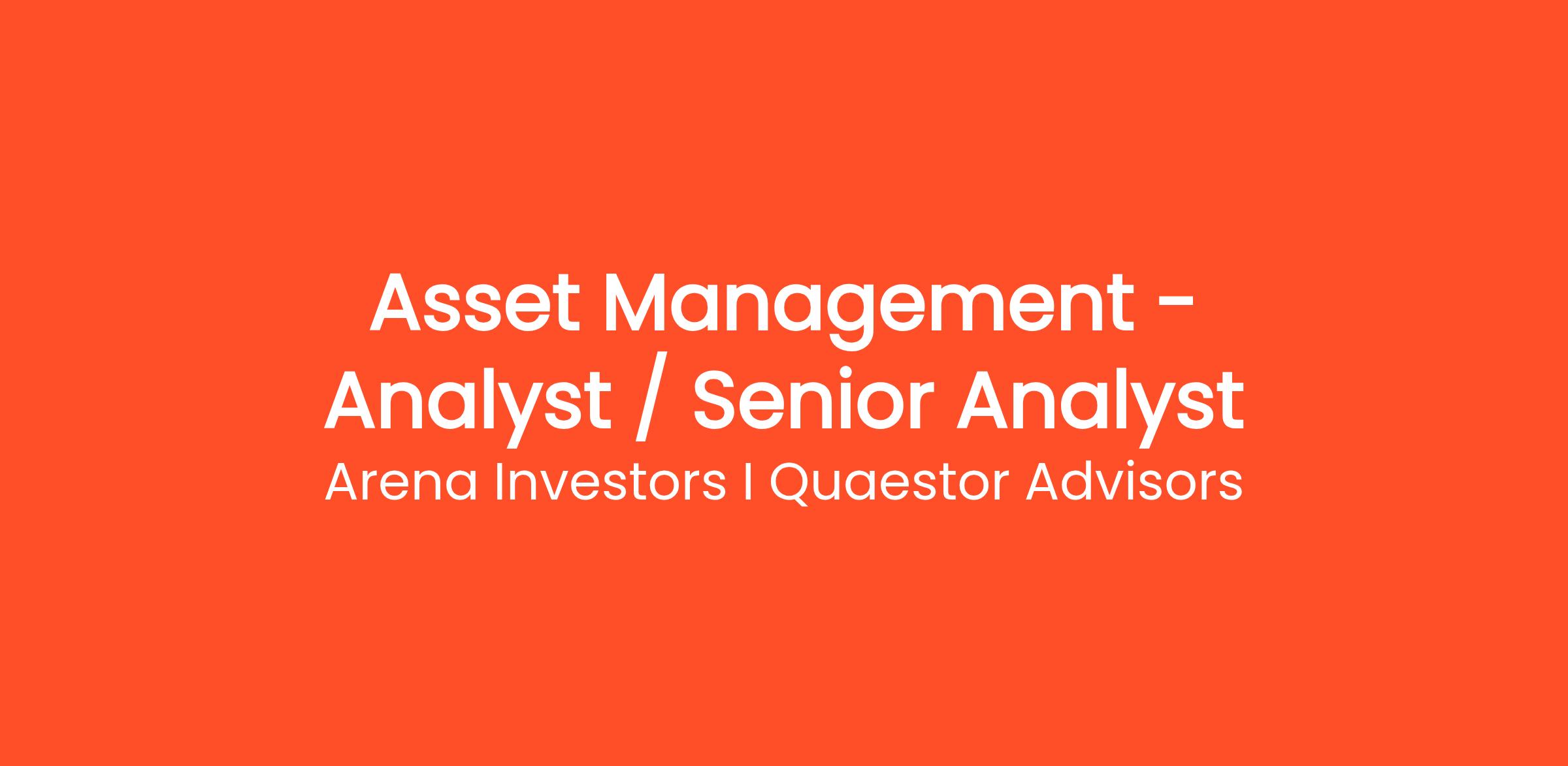 Asset Management - Analyst / Senior Analyst

Arena Investors I Quaestor Advisors